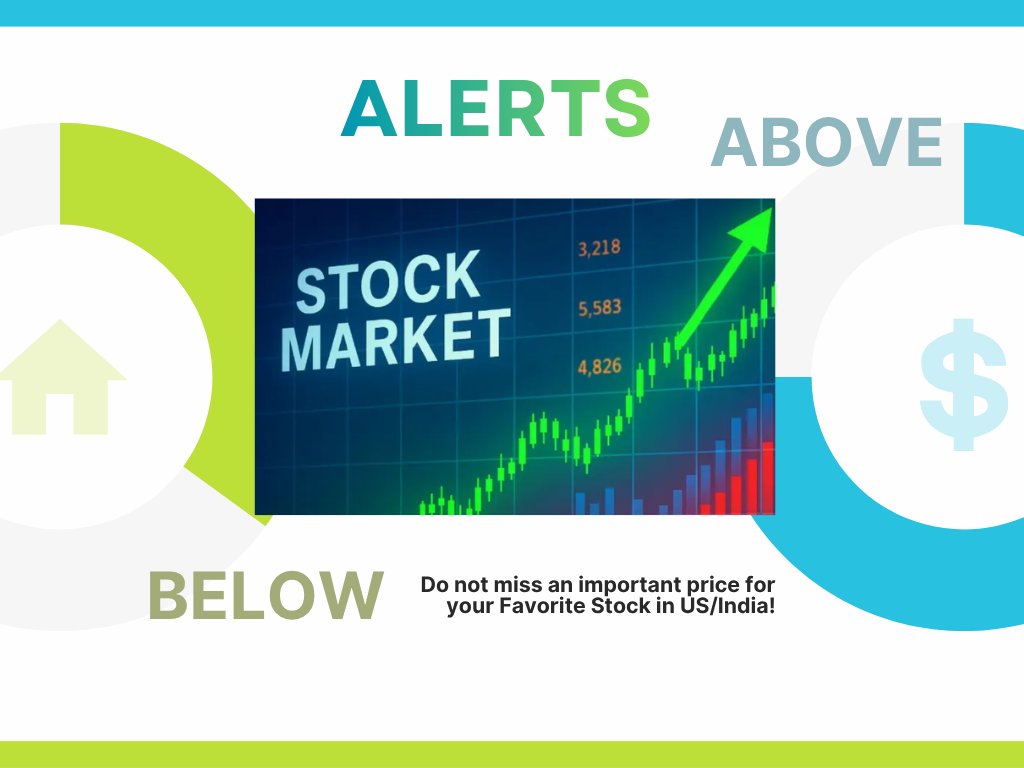 ALERTS

ABOVE

STOCK MARKET

3,218

5,583

4,826

$

BELOW

Do not miss an important price for your Favorite Stock in US/India!